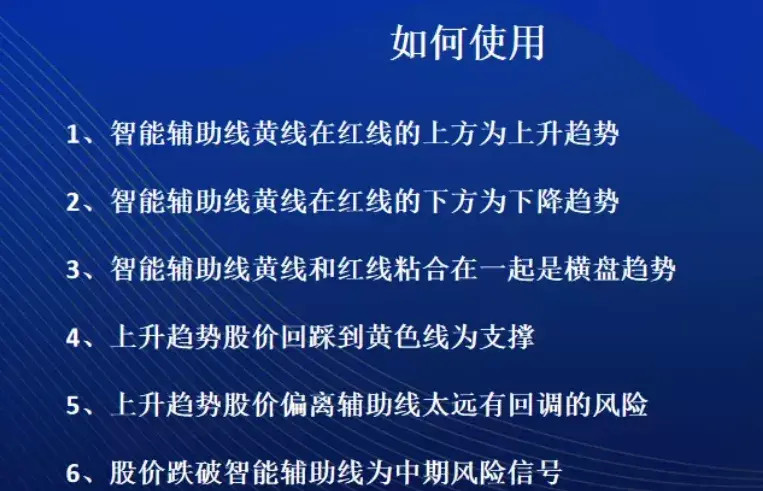 如何使用

1、智能辅助线黄线在红线的上方为上升趋势

2、智能辅助线黄线在红线的下方为下降趋势

3、智能辅助线黄线和红线粘合在一起是横盘趋势

4、上升趋势股价回踩到黄色线为支撑

5、上升趋势股价偏离辅助线太远有回调的风险

6、股价跌破智能辅助线为中期风险信号